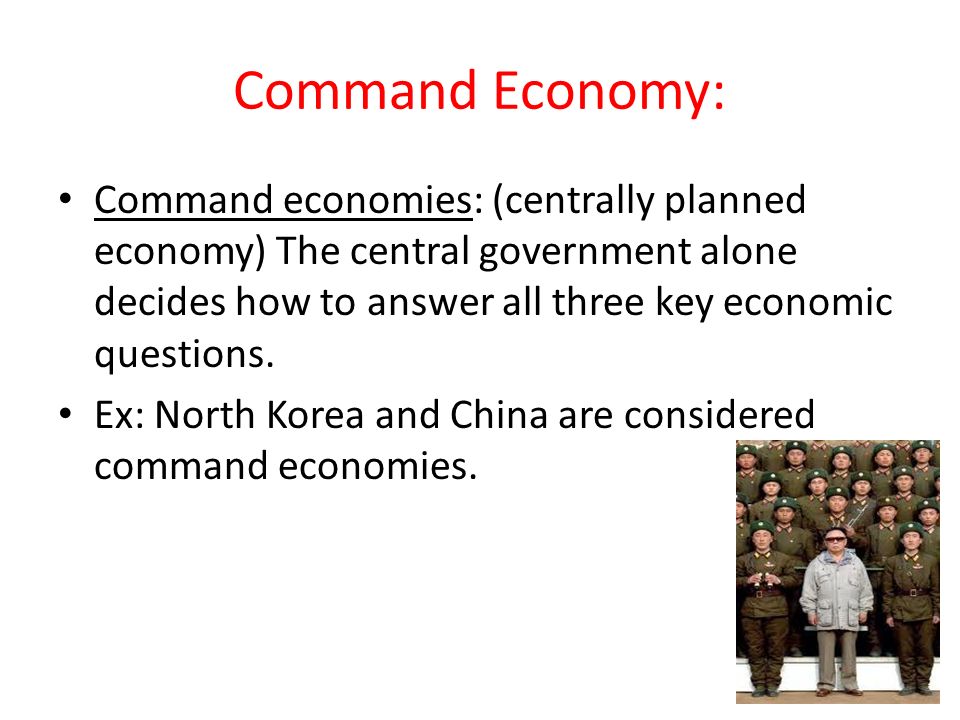 Command Economy:

• Command economies: (centrally planned economy) The central government alone decides how to answer all three key economic questions.

• Ex: North Korea and China are considered command economies.